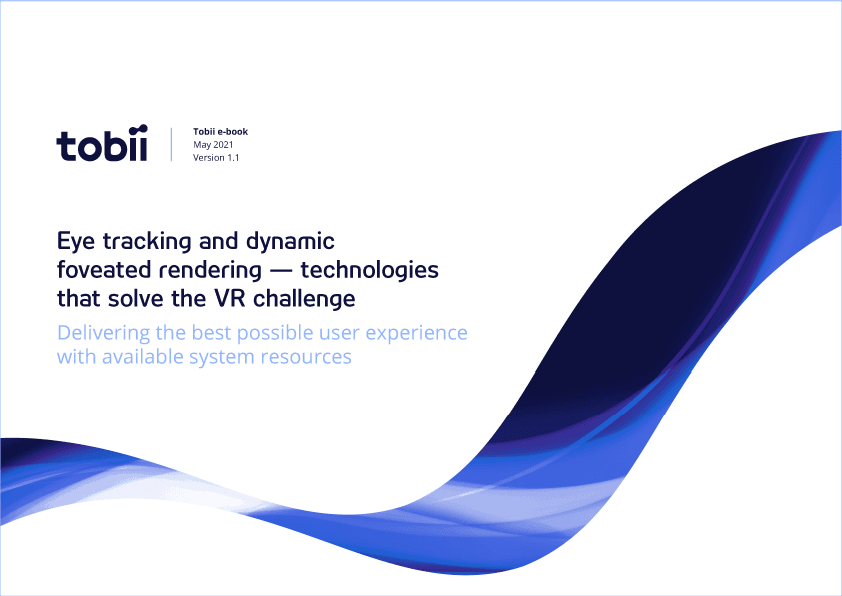 tobii

Tobii e-book
May 2021
Version 1.1

Eye tracking and dynamic foveated rendering — technologies that solve the VR challenge

Delivering the best possible user experience with available system resources